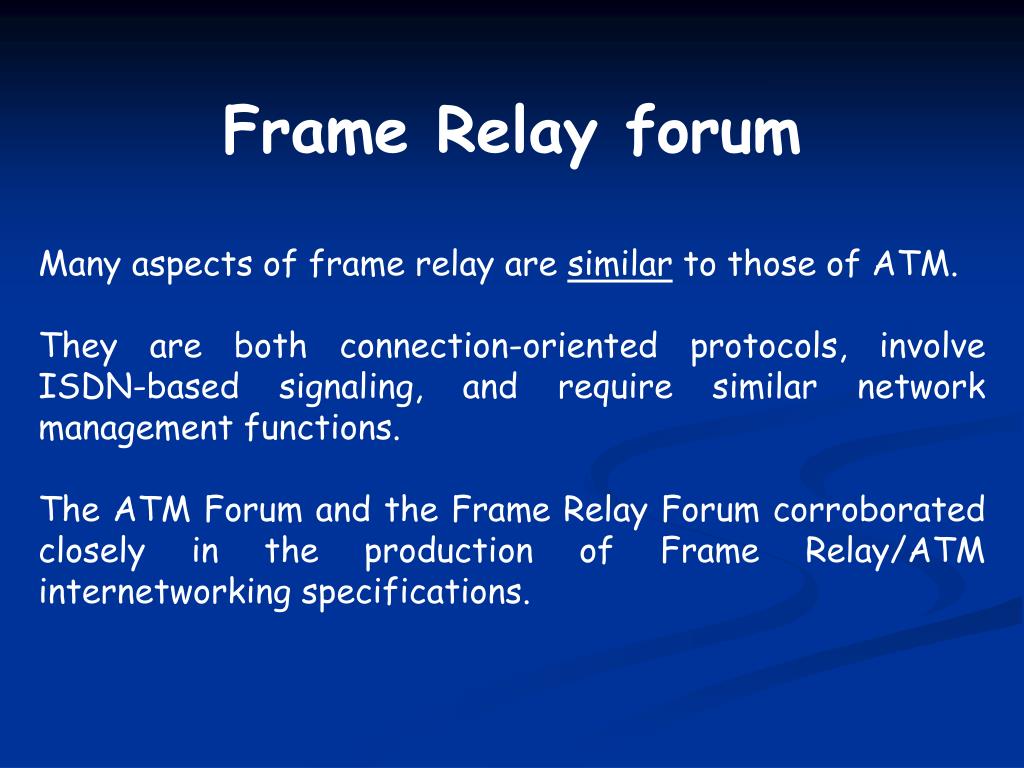 Frame Relay forum

Many aspects of frame relay are similar to those of ATM.

They are both connection-oriented protocols, involve ISDN-based signaling, and require similar network management functions.

The ATM Forum and the Frame Relay Forum corroborated closely in the production of Frame Relay/ATM internetworking specifications.